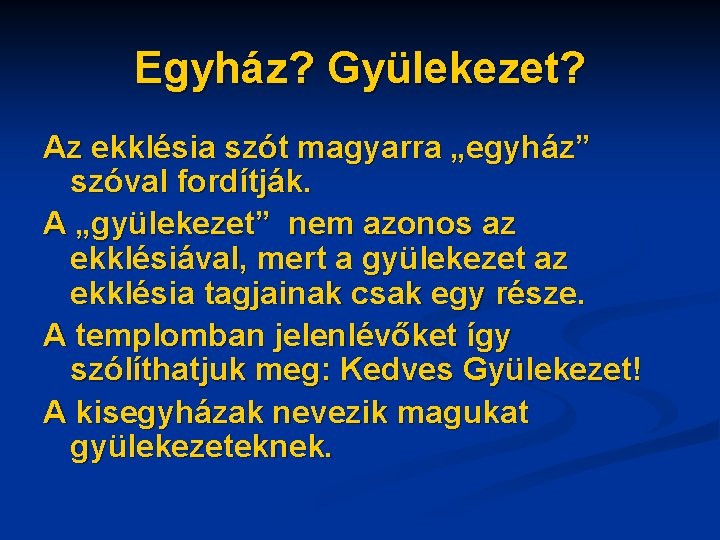 Egyház? Gyülekezet?

Az ekklésia szót magyarra „egyház” szóval fordítják.

A „gyülekezet” nem azonos az ekklésiával, mert a gyülekezet az ekklésia tagjainak csak egy része.

A templomban jelenlévőket így szólíthatjuk meg: Kedves Gyülekezet!

A kisegyházak nevezik magukat gyülekezeteknek.